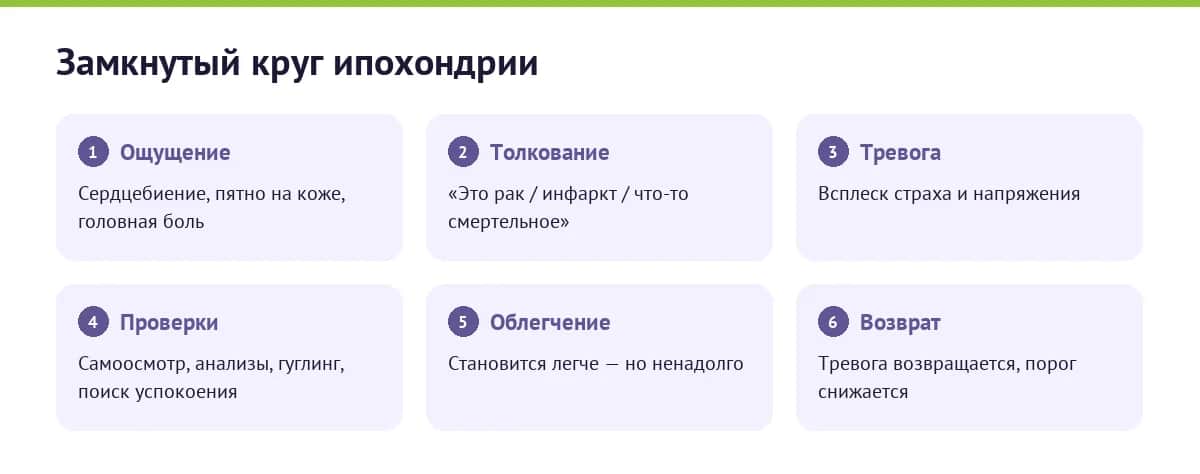 Замкнутый круг ипохондрии

1 Ощущение
Сердцебиение, пятно на коже, головная боль

2 Толкование
«Это рак / инфаркт / что-то смертельное»

3 Тревога
Всплеск страха и напряжения

4 Проверки
Самоосмотр, анализы, гуглинг, поиск успокоения

5 Облегчение
Становится легче — но ненадолго

6 Возврат
Тревога возвращается, порог снижается